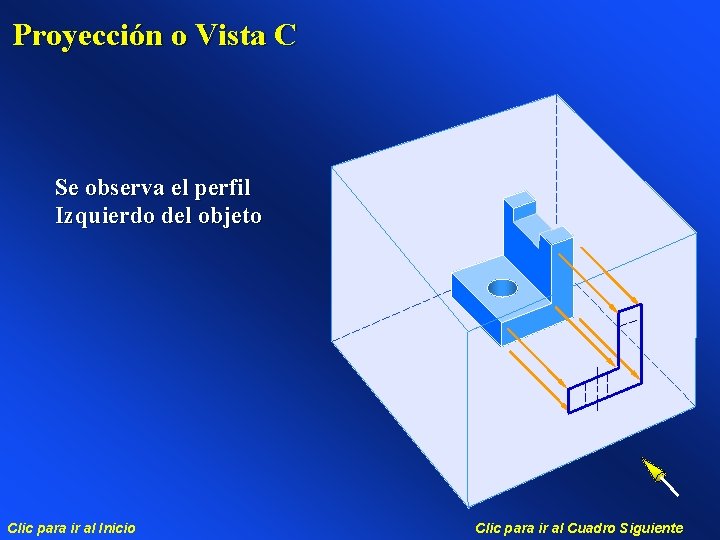 Proyección o Vista C

Se observa el perfil Izquierdo del objeto

Clic para ir al Inicio

Clic para ir al Cuadro Siguiente